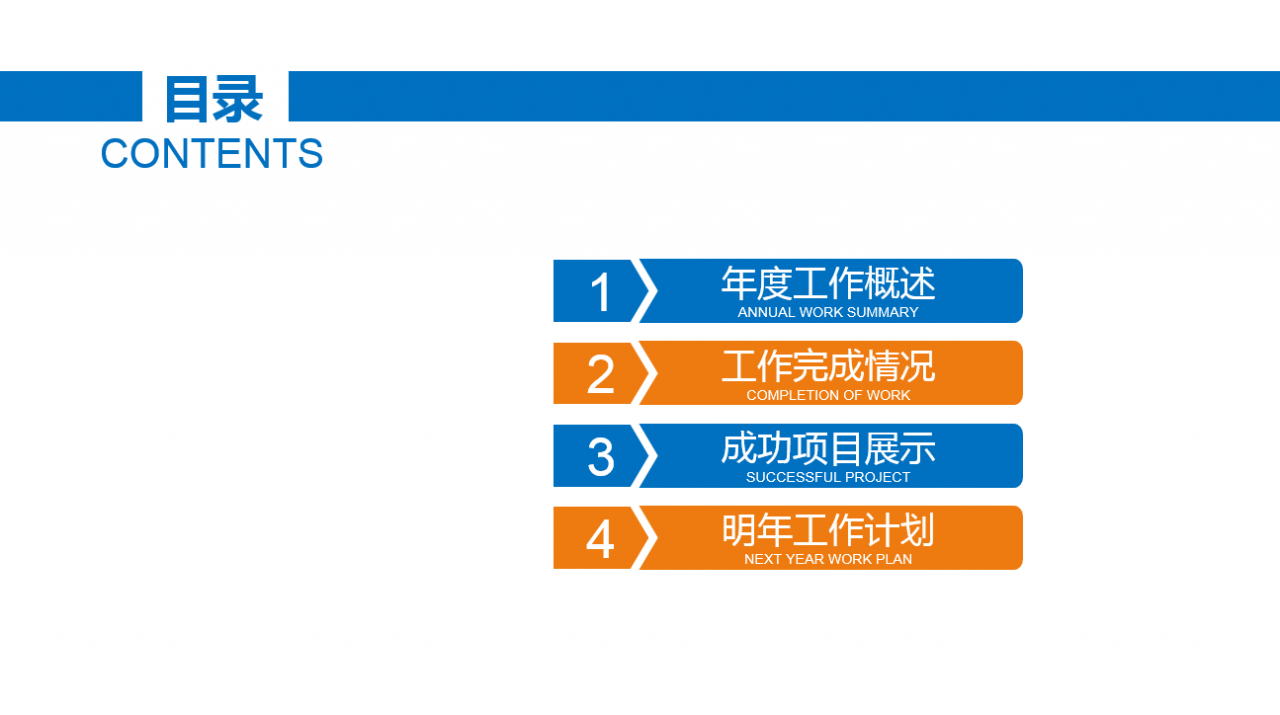 目录
CONTENTS

1 年度工作概述
ANNUAL WORK SUMMARY

2 工作完成情况
COMPLETION OF WORK

3 成功项目展示
SUCCESSFUL PROJECT

4 明年工作计划
NEXT YEAR WORK PLAN